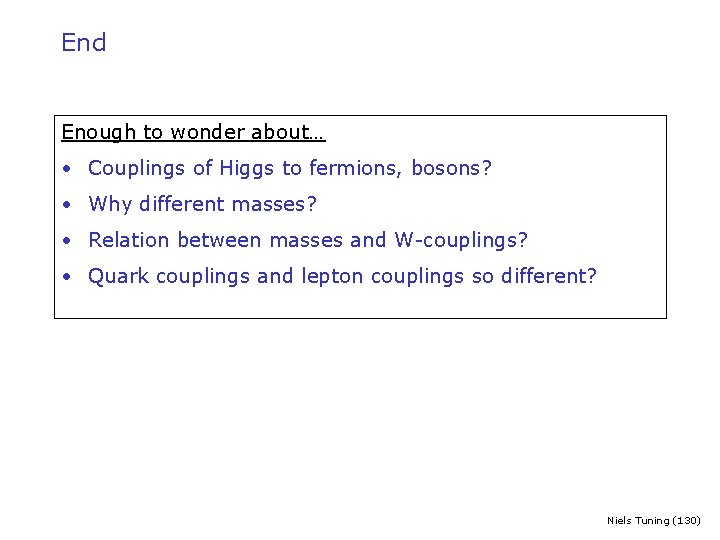 End

Enough to wonder about…

• Couplings of Higgs to fermions, bosons?
• Why different masses?
• Relation between masses and W-couplings?
• Quark couplings and lepton couplings so different?

Niels Tuning (130)